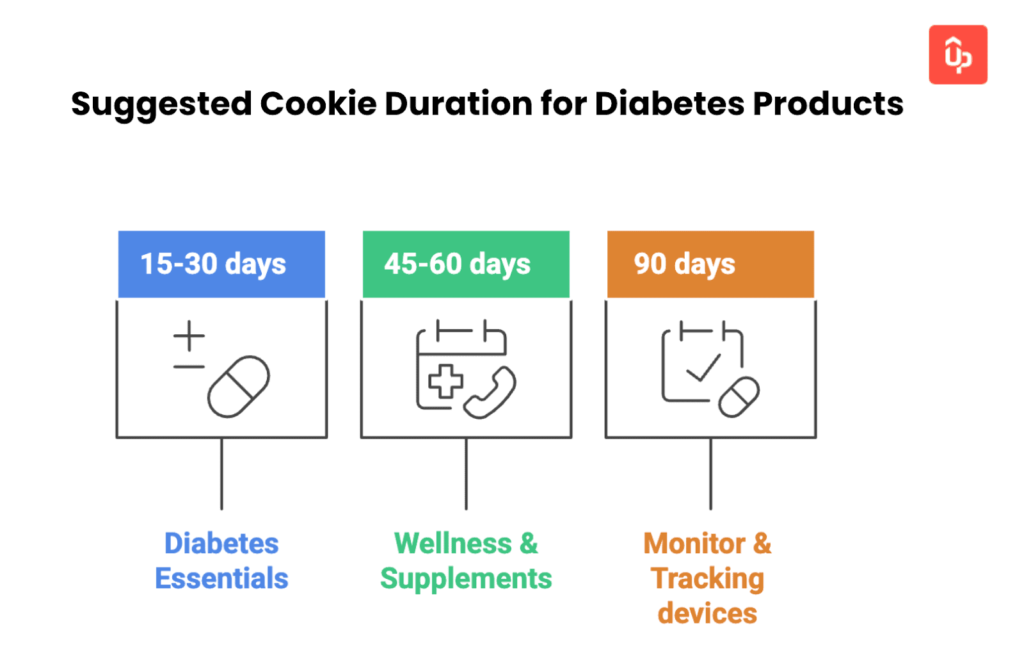 Suggested Cookie Duration for Diabetes Products

15-30 days

Diabetes Essentials

45-60 days

Wellness & Supplements

90 days

Monitor & Tracking devices